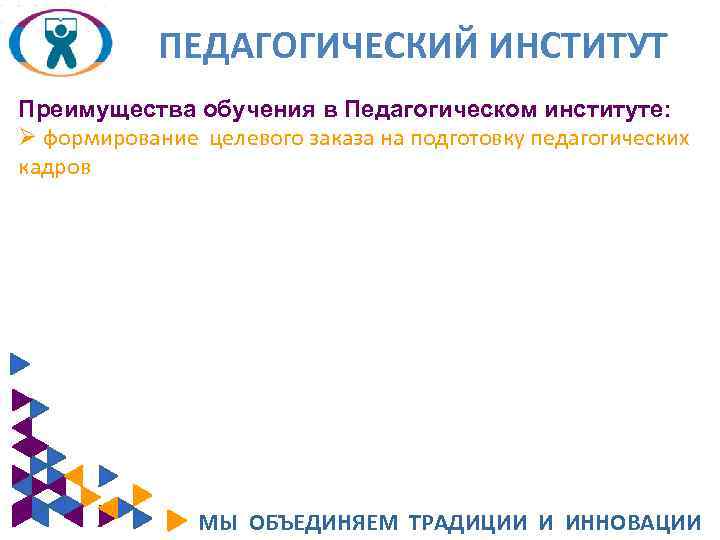 ПЕДАГОГИЧЕСКИЙ ИНСТИТУТ

Преимущества обучения в Педагогическом институте:
➢ формирование целевого заказа на подготовку педагогических кадров

МЫ ОБЪЕДИНЯЕМ ТРАДИЦИИ И ИННОВАЦИИ